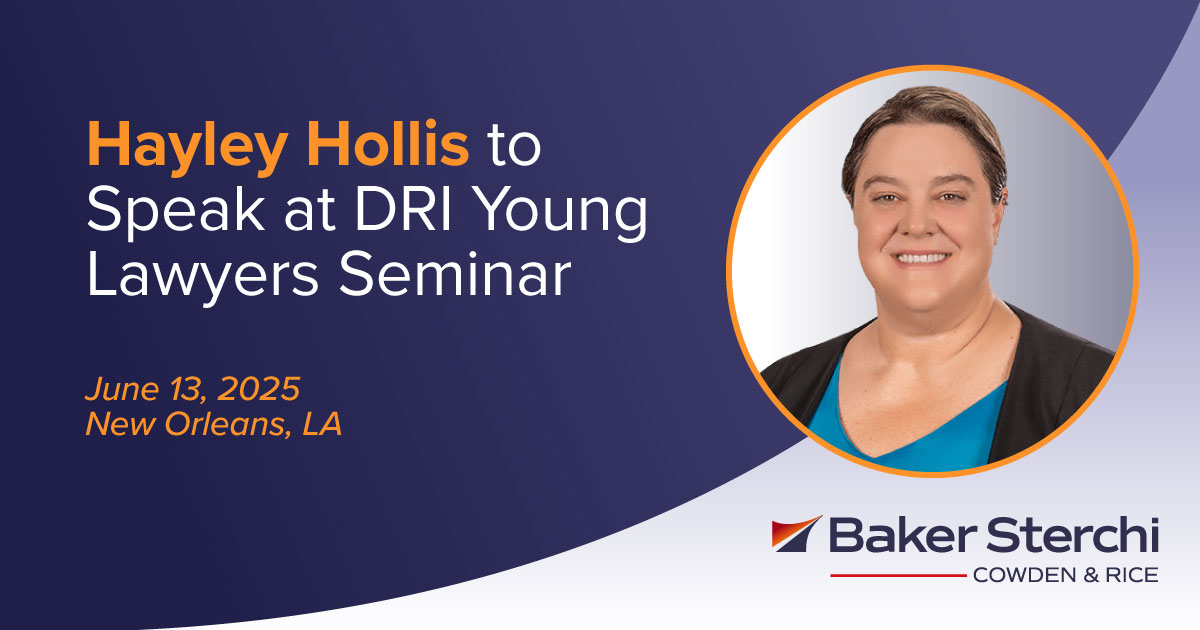 Hayley Hollis to Speak at DRI Young Lawyers Seminar

June 13, 2025
New Orleans, LA

Baker Sterchi
COWDEN & RICE